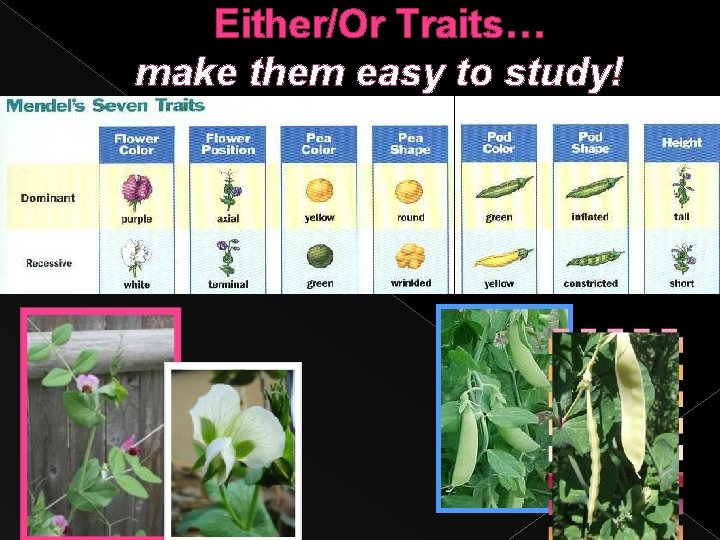 Either/Or Traits…
make them easy to study!

Mendel's Seven Traits

| | Flower Color | Flower Position | Pea Color | Pea Shape | Pod Color | Pod Shape | Height |
|---|---|---|---|---|---|---|---|
| Dominant | purple | axial | yellow | round | green | inflated | tall |
| Recessive | white | terminal | green | wrinkled | yellow | constricted | short |